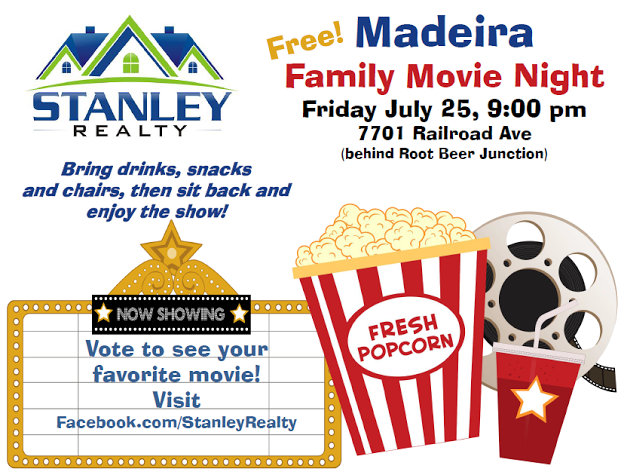 STANLEY
REALTY

Free! Madeira
Family Movie Night
Friday July 25, 9:00 pm
7701 Railroad Ave
(behind Root Beer Junction)

Bring drinks, snacks and chairs, then sit back and enjoy the show!

NOW SHOWING

Vote to see your favorite movie!
Visit
Facebook.com/StanleyRealty

FRESH POPCORN